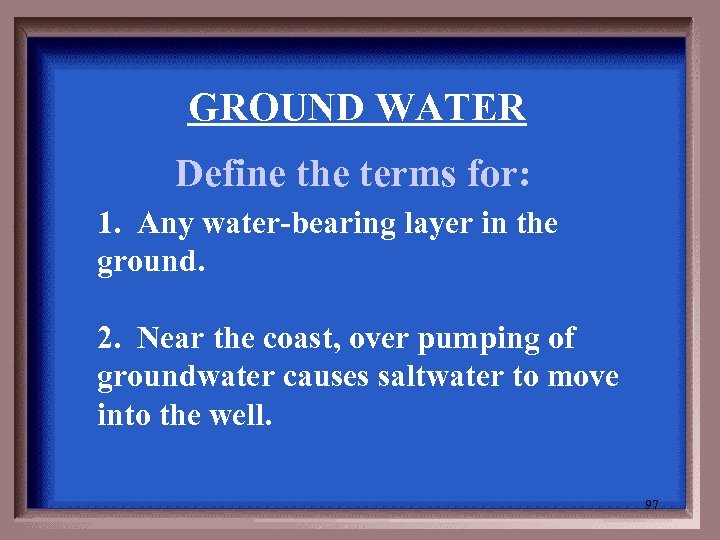 GROUND WATER

Define the terms for:

1. Any water-bearing layer in the ground.

2. Near the coast, over pumping of groundwater causes saltwater to move into the well.

97